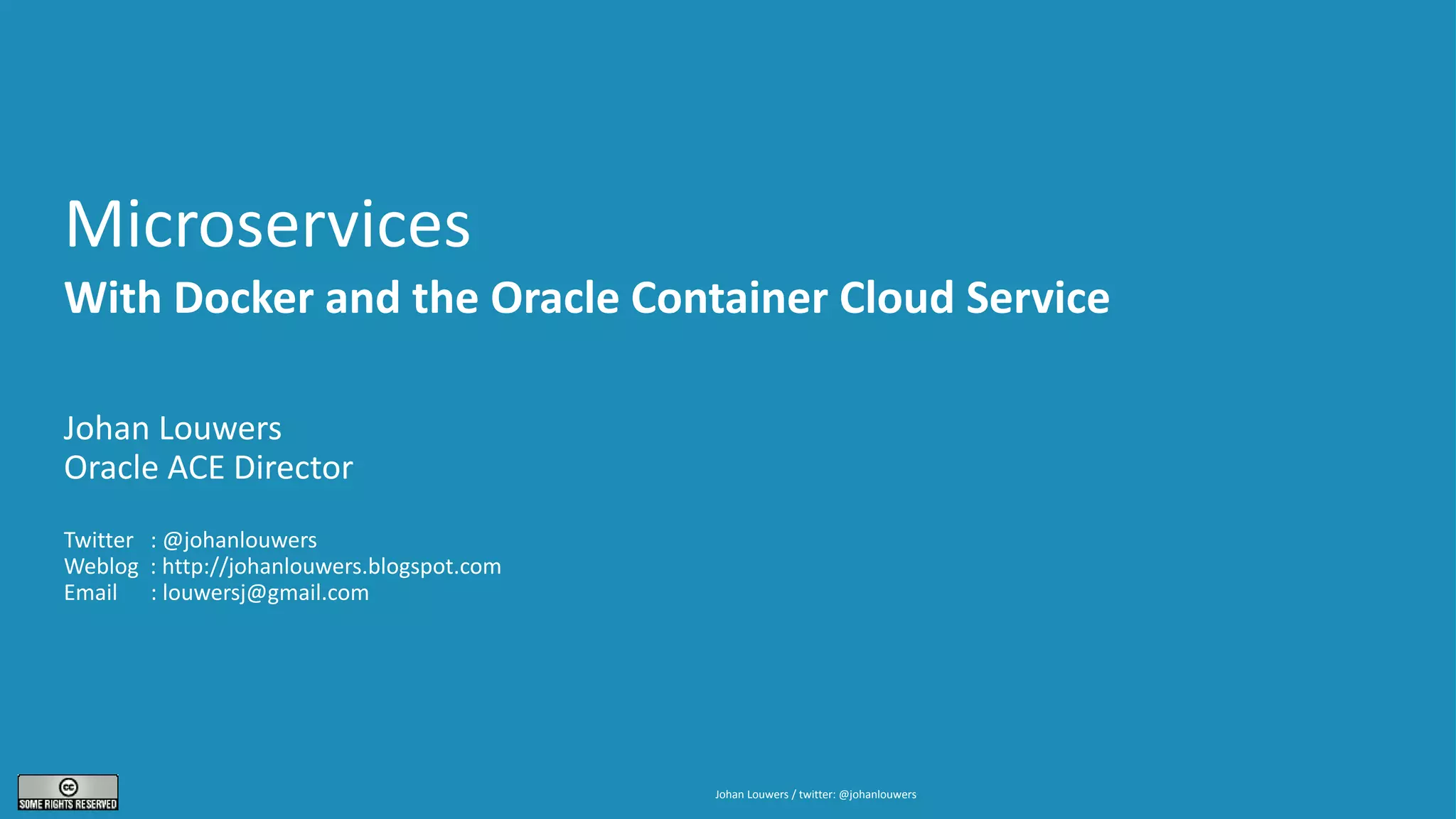 Microservices

With Docker and the Oracle Container Cloud Service

Johan Louwers
Oracle ACE Director

Twitter : @johanlouwers
Weblog : http://johanlouwers.blogspot.com
Email : louwersj@gmail.com

cc SOME RIGHTS RESERVED

Johan Louwers / twitter: @johanlouwers